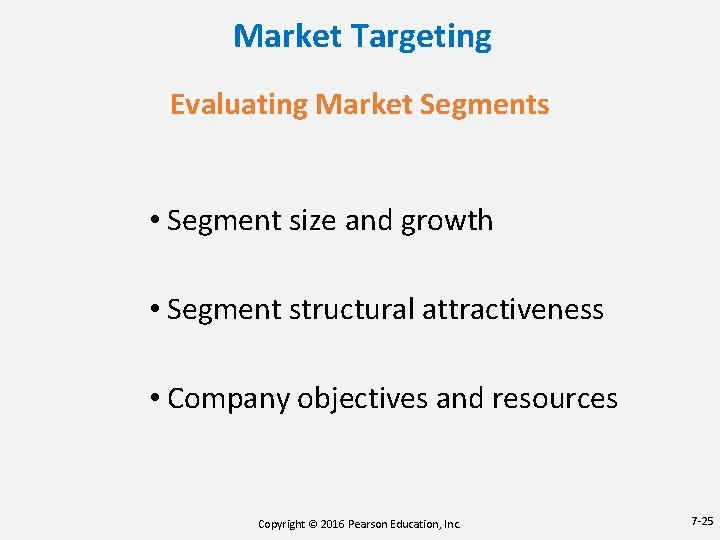 Market Targeting

Evaluating Market Segments

• Segment size and growth

• Segment structural attractiveness

• Company objectives and resources

Copyright © 2016 Pearson Education, Inc.

7-25